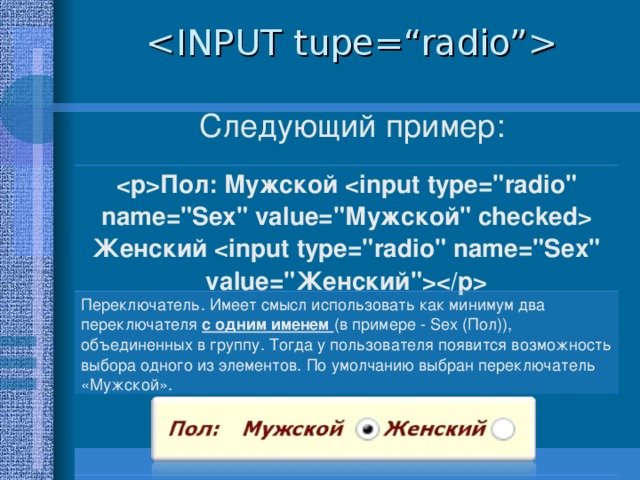 <INPUT tupe=“radio”>

Следующий пример:

<p>Пол: Мужской <input type="radio" name="Sex" value="Мужской" checked> Женский <input type="radio" name="Sex" value="Женский"></p>

Переключатель. Имеет смысл использовать как минимум два переключателя с одним именем (в примере - Sex (Пол)), объединенных в группу. Тогда у пользователя появится возможность выбора одного из элементов. По умолчанию выбран переключатель «Мужской».

Пол: Мужской Женский